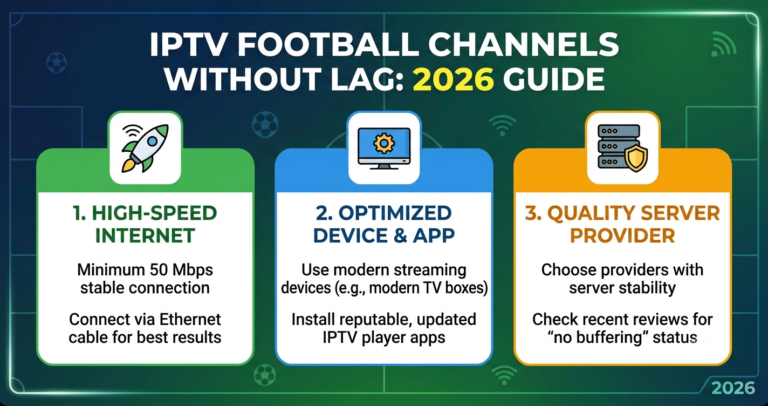 IPTV FOOTBALL CHANNELS WITHOUT LAG: 2026 GUIDE

1. HIGH-SPEED INTERNET

Minimum 50 Mbps stable connection

Connect via Ethernet cable for best results

2. OPTIMIZED DEVICE & APP

Use modern streaming devices (e.g., modern TV boxes)

Install reputable, updated IPTV player apps

3. QUALITY SERVER PROVIDER

Choose providers with server stability

Check recent reviews for "no buffering" status

2026